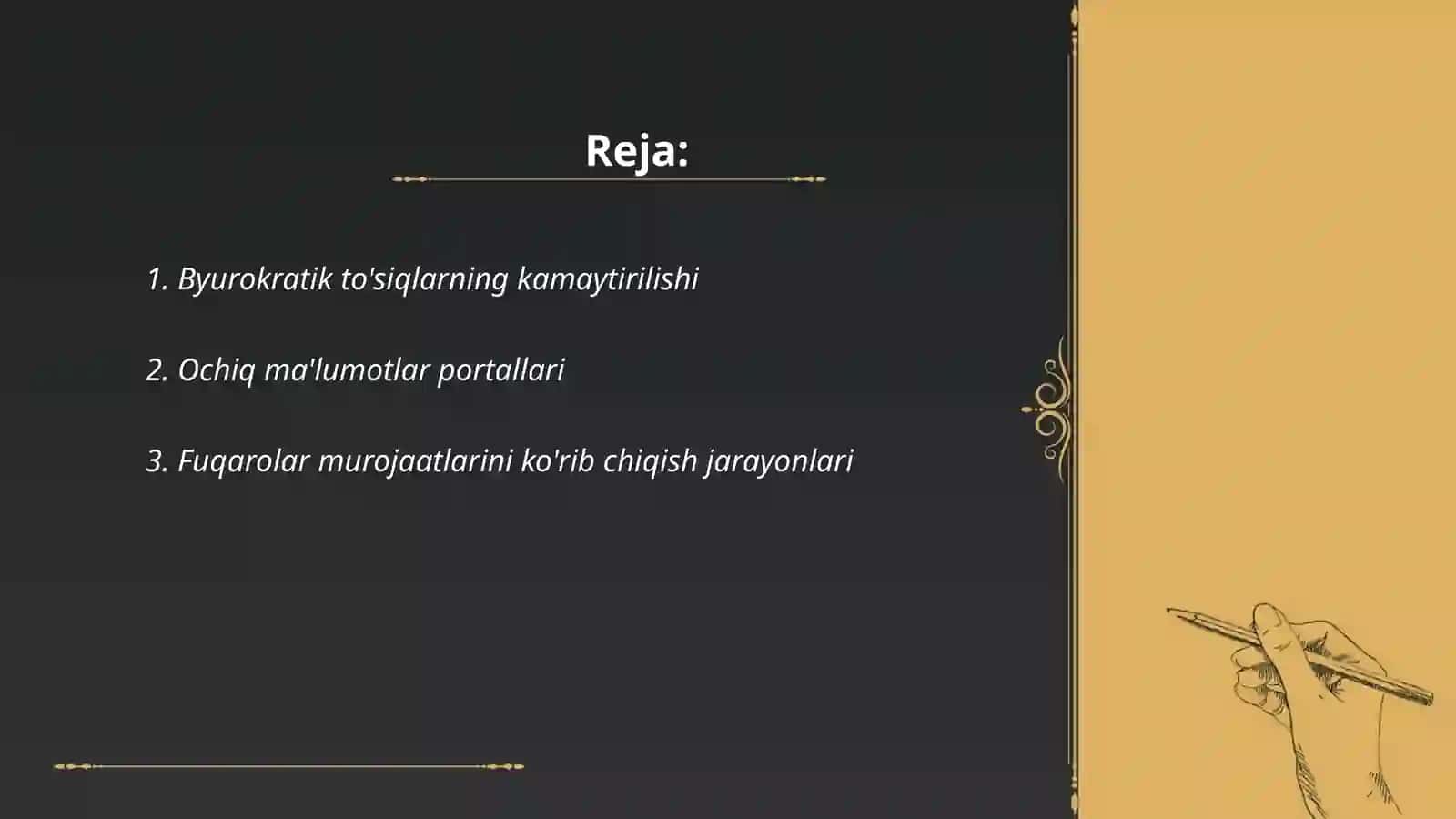 Reja:

1. Byurokratik to'siqlarning kamaytirilishi

2. Ochiq ma'lumotlar portallari

3. Fuqarolar murojaatlarini ko'rib chiqish jarayonlari